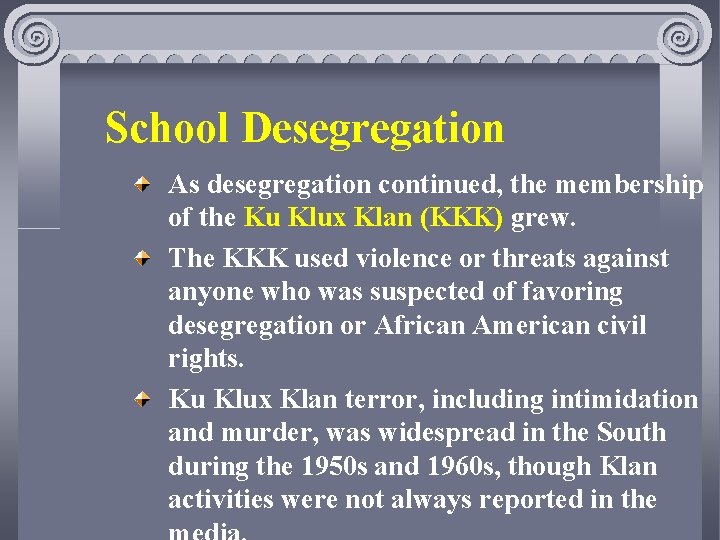 School Desegregation

As desegregation continued, the membership of the Ku Klux Klan (KKK) grew.

The KKK used violence or threats against anyone who was suspected of favoring desegregation or African American civil rights.

Ku Klux Klan terror, including intimidation and murder, was widespread in the South during the 1950s and 1960s, though Klan activities were not always reported in the media.